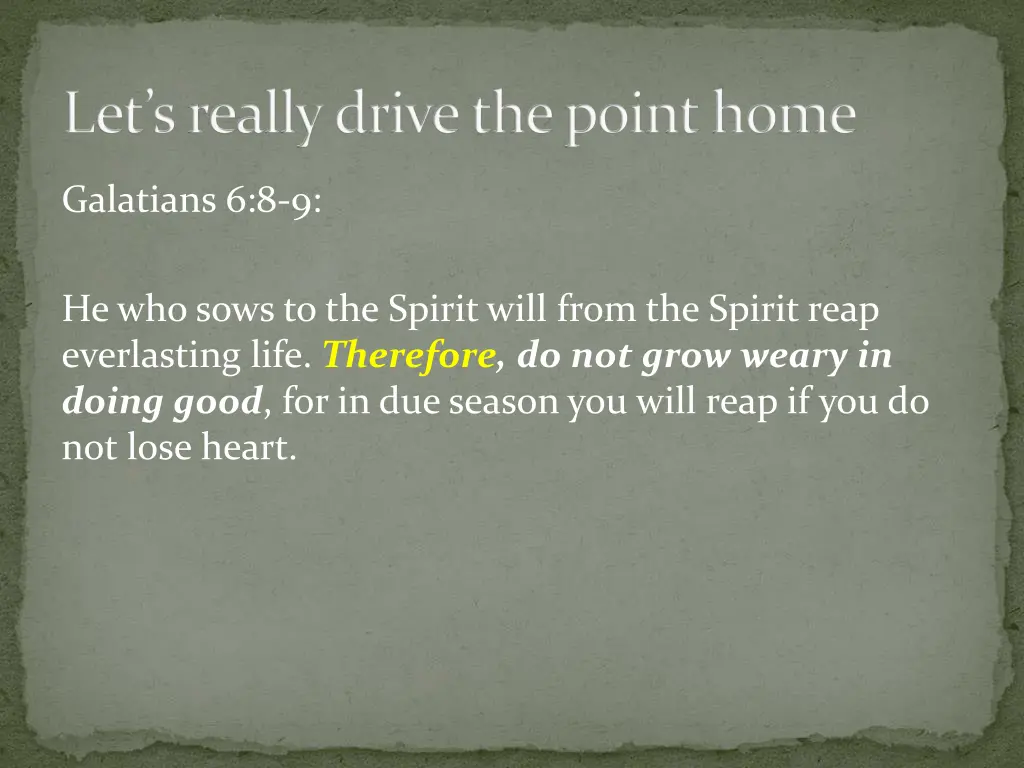 Let's really drive the point home

Galatians 6:8-9:

He who sows to the Spirit will from the Spirit reap everlasting life. Therefore, do not grow weary in doing good, for in due season you will reap if you do not lose heart.